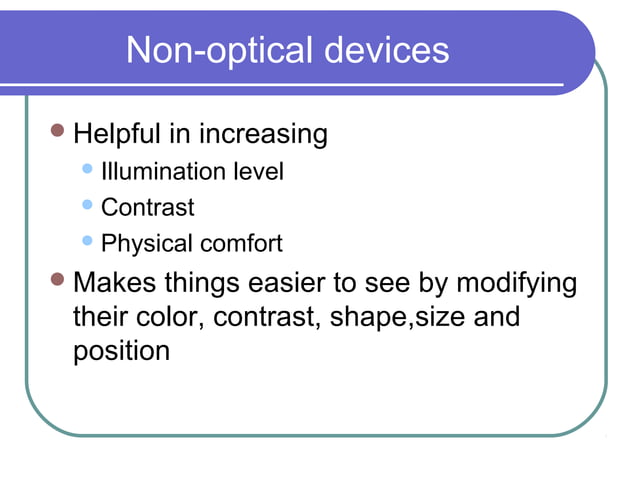 Non-optical devices

- Helpful in increasing
  - Illumination level
  - Contrast
  - Physical comfort
- Makes things easier to see by modifying their color, contrast, shape,size and position